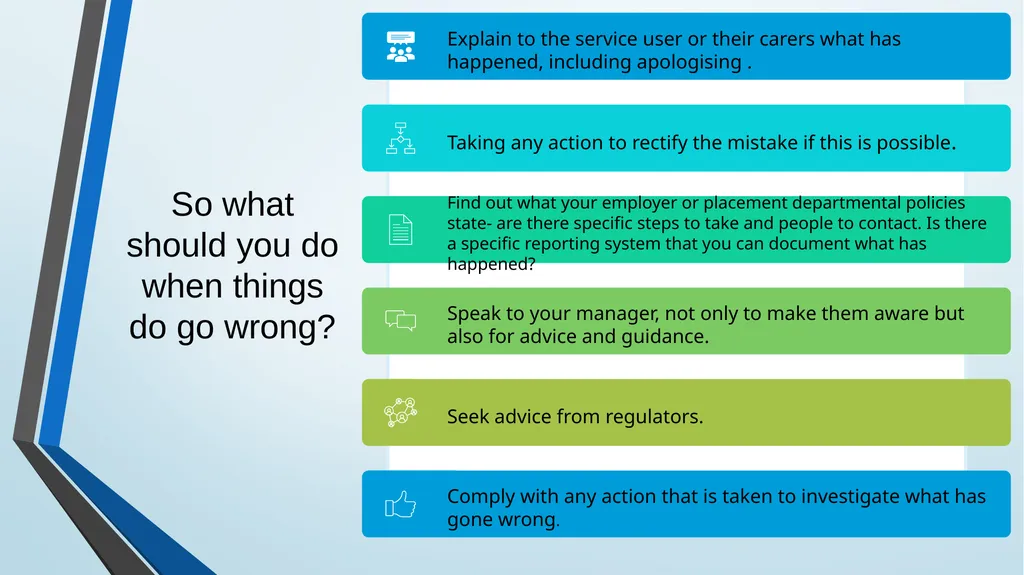 So what should you do when things do go wrong?

Explain to the service user or their carers what has happened, including apologising .

Taking any action to rectify the mistake if this is possible.

Find out what your employer or placement departmental policies state- are there specific steps to take and people to contact. Is there a specific reporting system that you can document what has happened?

Speak to your manager, not only to make them aware but also for advice and guidance.

Seek advice from regulators.

Comply with any action that is taken to investigate what has gone wrong.